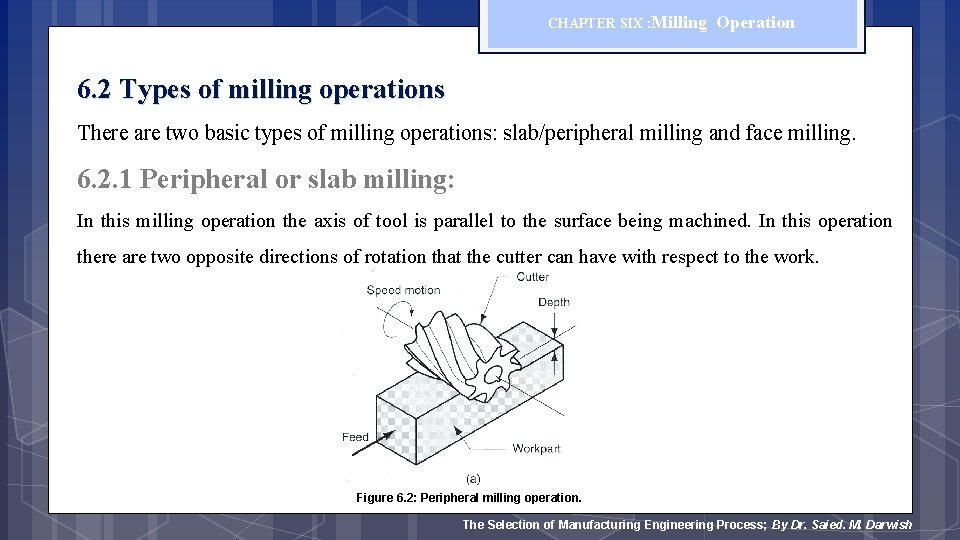 CHAPTER SIX :Milling Operation

6.2 Types of milling operations

There are two basic types of milling operations: slab/peripheral milling and face milling.

6.2.1 Peripheral or slab milling:

In this milling operation the axis of tool is parallel to the surface being machined. In this operation there are two opposite directions of rotation that the cutter can have with respect to the work.

Speed motion
Cutter
Depth
Feed
Workpart
(a)

Figure 6.2: Peripheral milling operation.

The Selection of Manufacturing Engineering Process; By Dr. Saied. M. Darwish